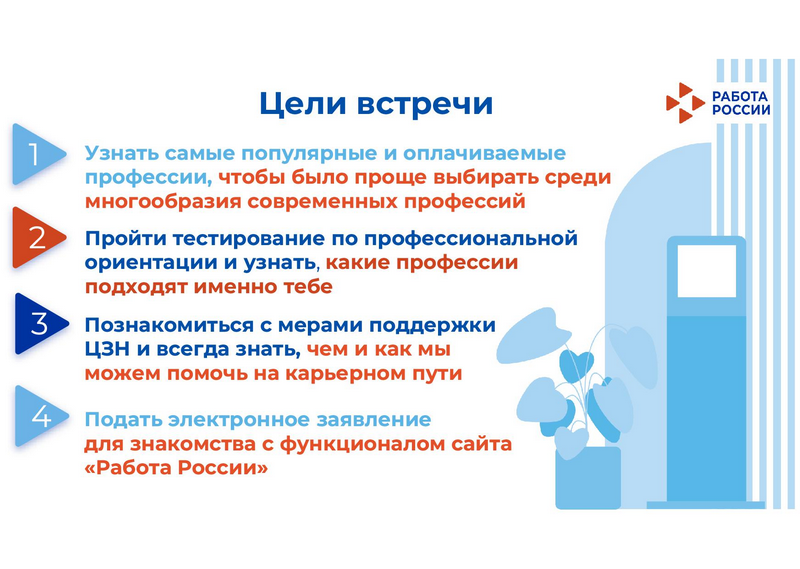 Цели встречи

РАБОТА РОССИИ

1 Узнать самые популярные и оплачиваемые профессии, чтобы было проще выбирать среди многообразия современных профессий

2 Пройти тестирование по профессиональной ориентации и узнать, какие профессии подходят именно тебе

3 Познакомиться с мерами поддержки ЦЗН и всегда знать, чем и как мы можем помочь на карьерном пути

4 Подать электронное заявление для знакомства с функционалом сайта «Работа России»